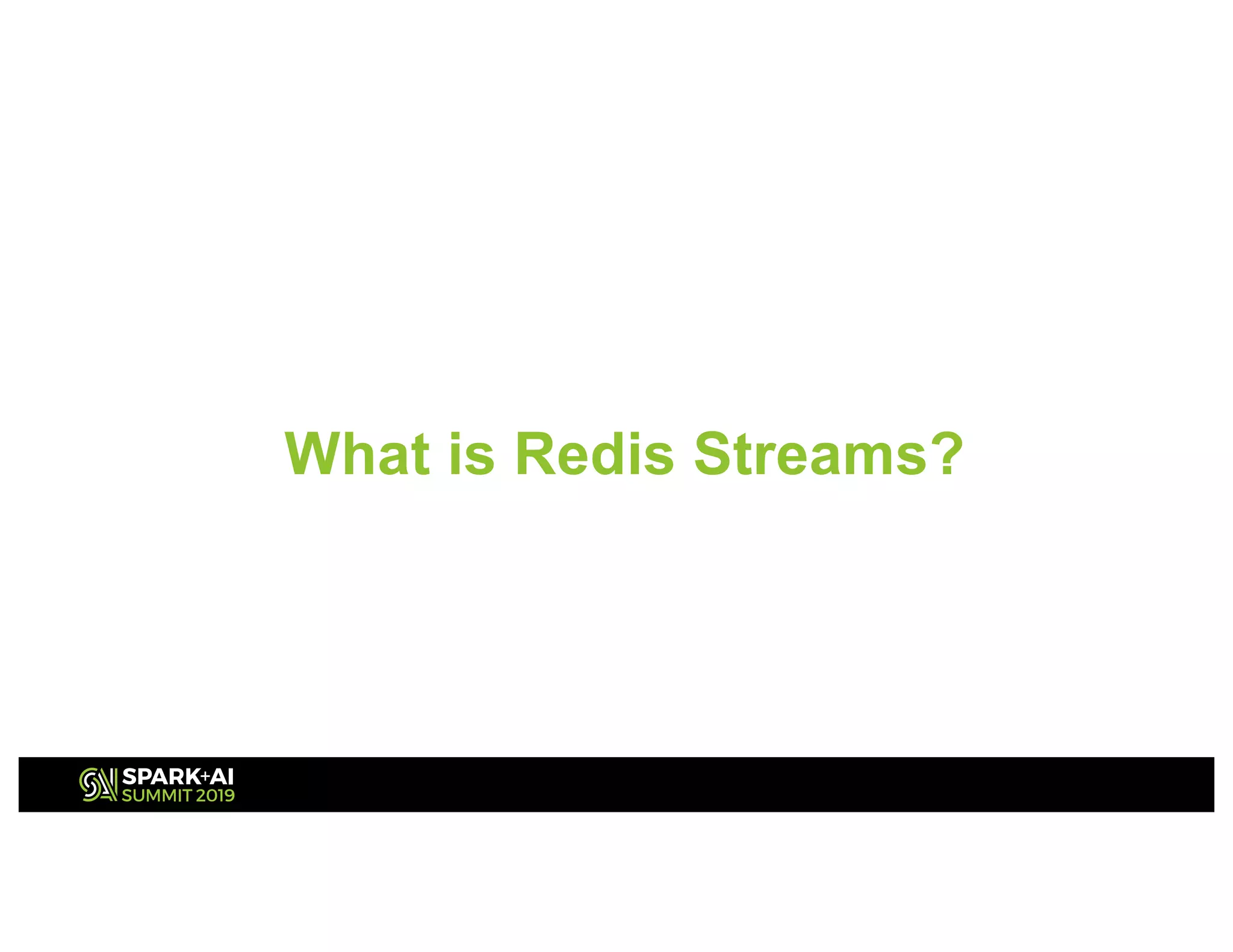 What is Redis Streams?

SPARK+AI
SUMMIT 2019